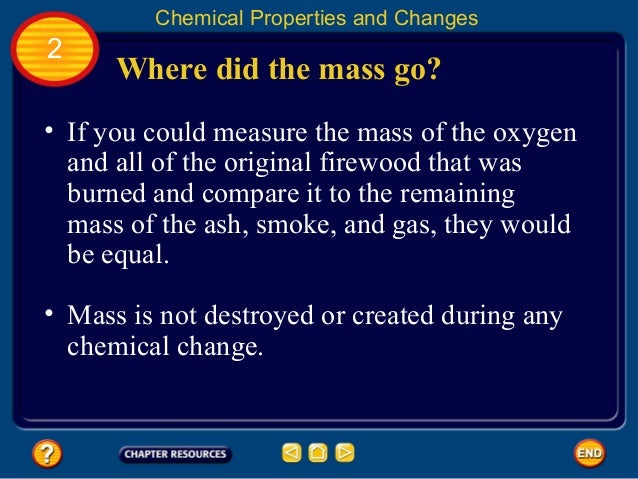 Chemical Properties and Changes

2

Where did the mass go?

• If you could measure the mass of the oxygen and all of the original firewood that was burned and compare it to the remaining mass of the ash, smoke, and gas, they would be equal.

• Mass is not destroyed or created during any chemical change.

?

CHAPTER RESOURCES

END